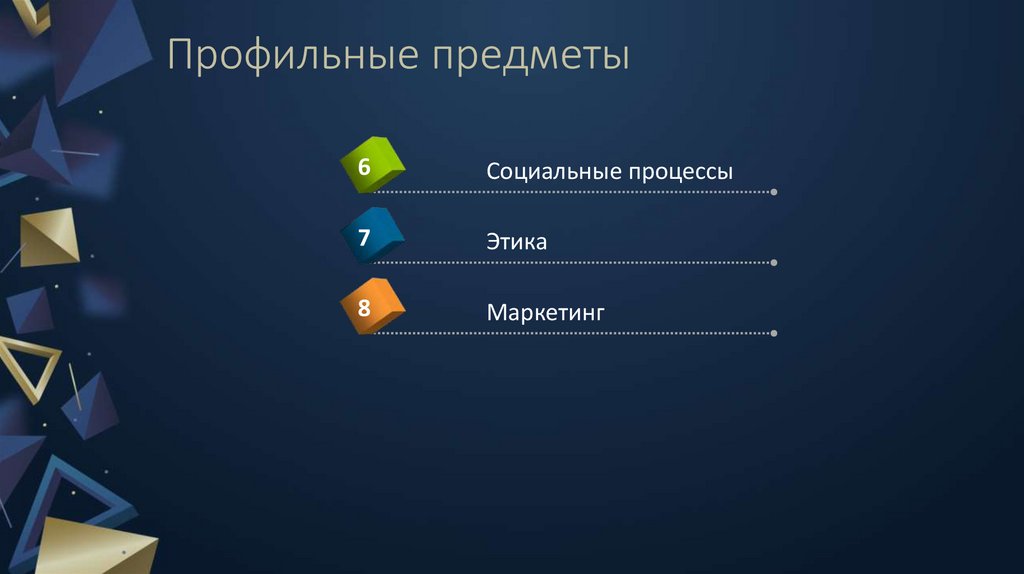 Профильные предметы

6

Социальные процессы

7

Этика

8

Маркетинг